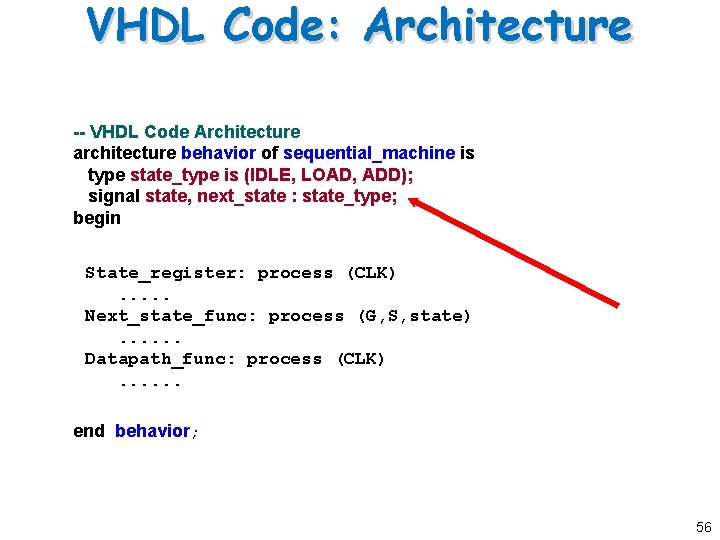 VHDL Code: Architecture

-- VHDL Code Architecture
architecture behavior of sequential_machine is
type state_type is (IDLE, LOAD, ADD);
signal state, next_state : state_type;
begin

State_register: process (CLK)
.....
Next_state_func: process (G,S,state)
......
Datapath_func: process (CLK)
......

end behavior;

56